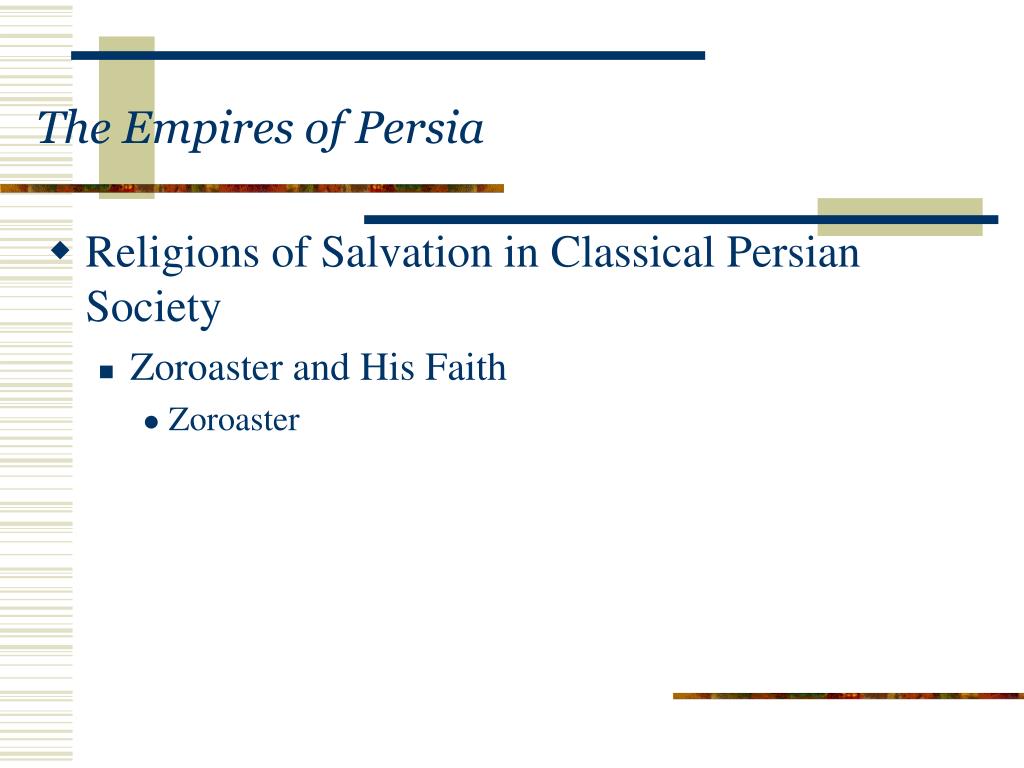 The Empires of Persia

Religions of Salvation in Classical Persian Society

Zoroaster and His Faith

Zoroaster